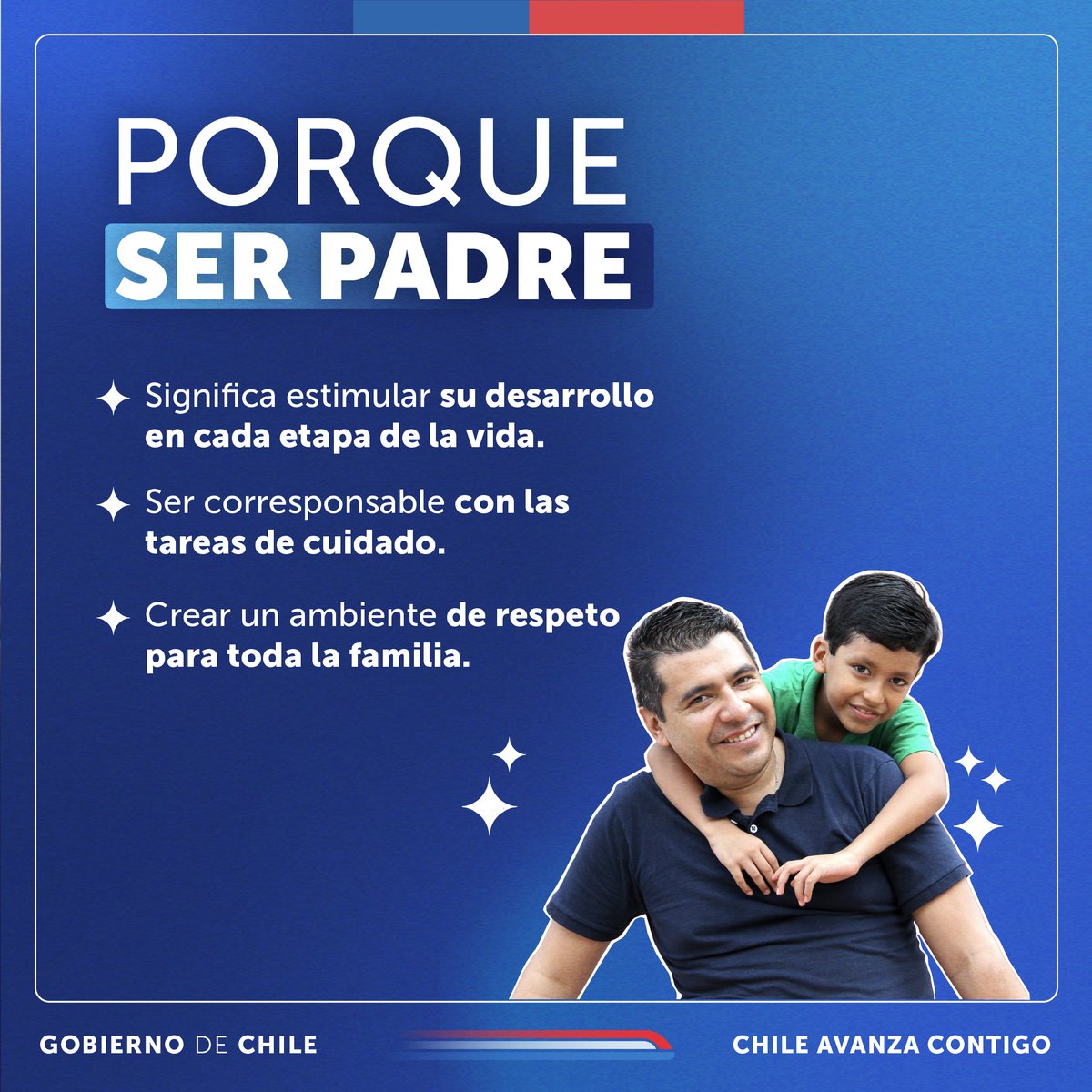 PORQUE
SER PADRE

Significa estimular su desarrollo en cada etapa de la vida.

Ser corresponsable con las tareas de cuidado.

Crear un ambiente de respeto para toda la familia.

GOBIERNO DE CHILE

CHILE AVANZA CONTIGO